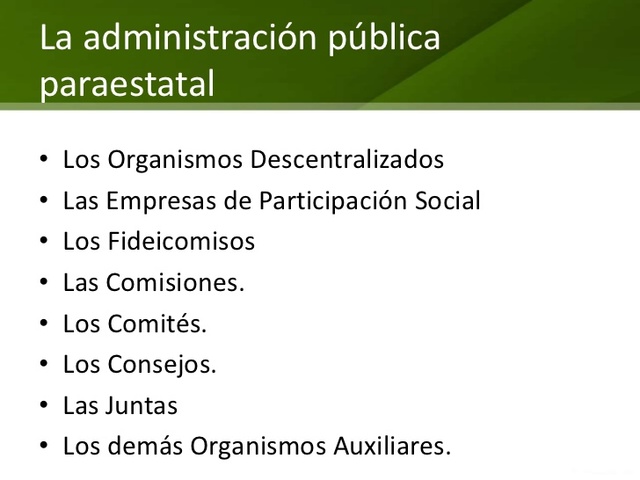 La administración pública paraestatal

• Los Organismos Descentralizados
• Las Empresas de Participación Social
• Los Fideicomisos
• Las Comisiones.
• Los Comités.
• Los Consejos.
• Las Juntas
• Los demás Organismos Auxiliares.